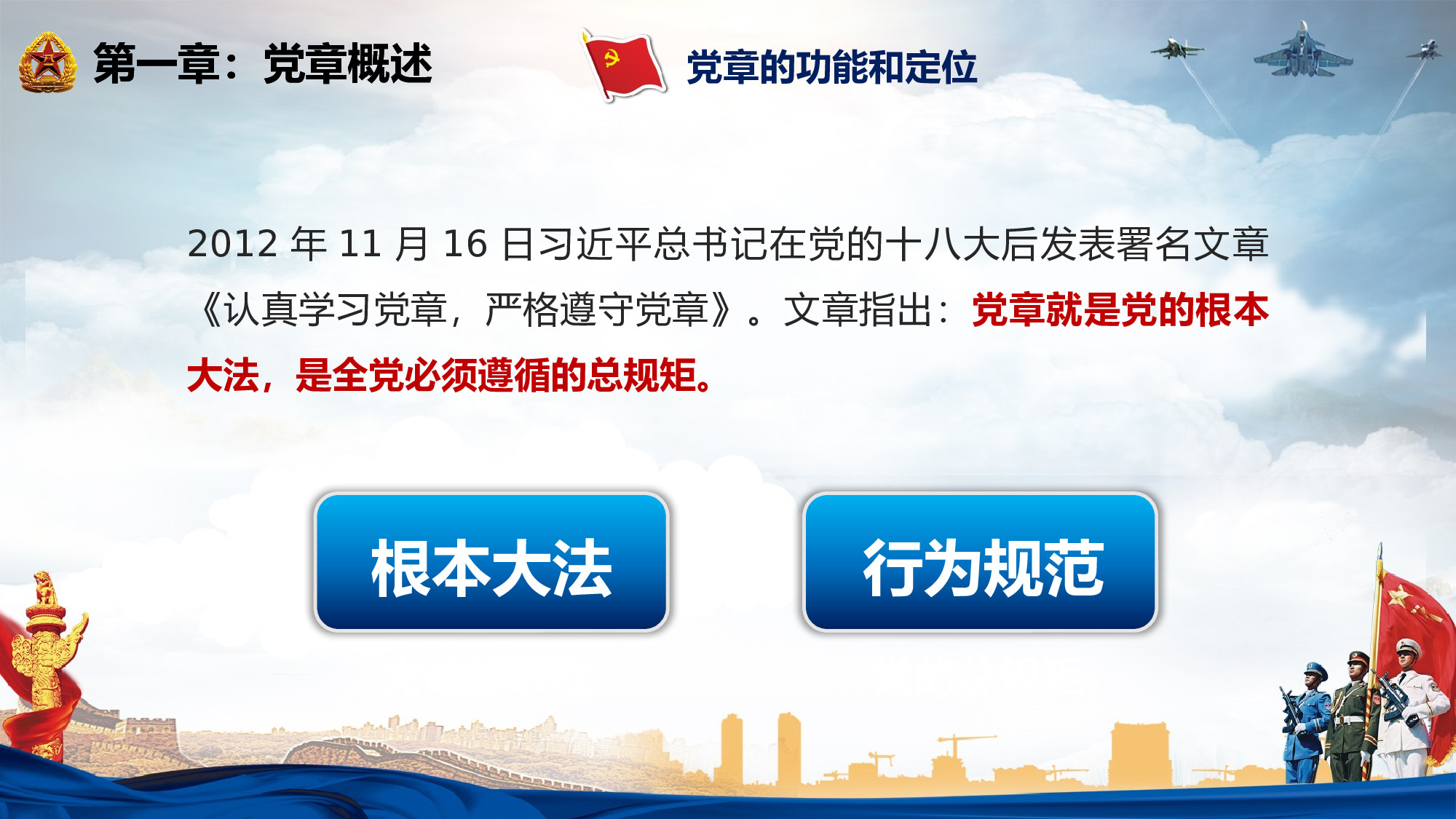 第一章：党章概述

党章的功能和定位

2012 年 11 月 16 日习近平总书记在党的十八大后发表署名文章《认真学习党章，严格遵守党章》。文章指出：党章就是党的根本大法，是全党必须遵循的总规矩。

根本大法

行为规范